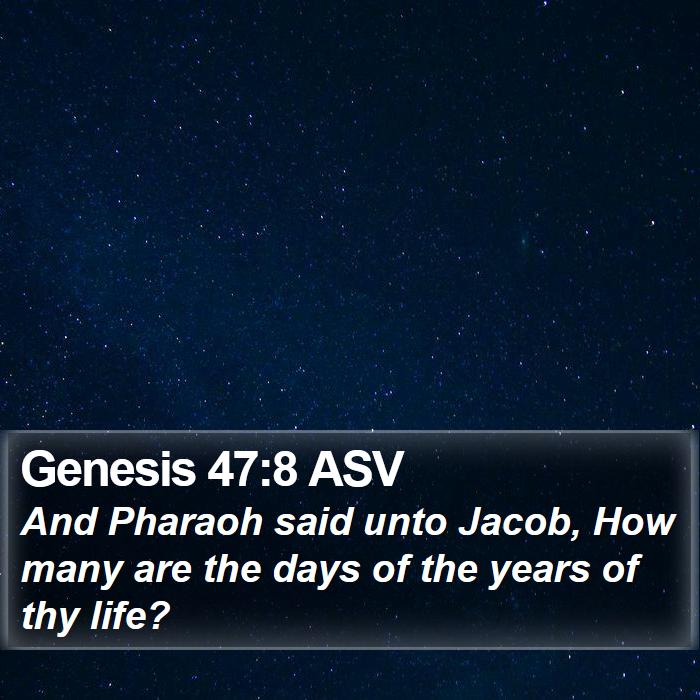 Genesis 47:8 ASV
And Pharaoh said unto Jacob, How many are the days of the years of thy life?